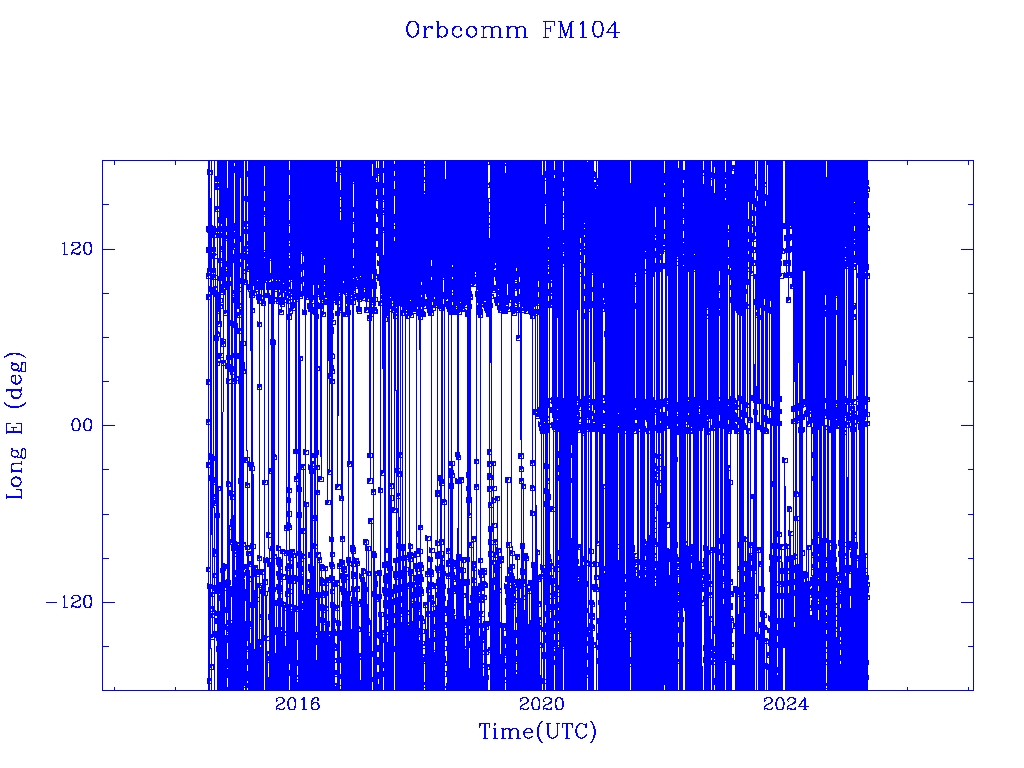 Orbcomm FM104

Long E (deg)

120

00

-120

2016

2020

2024

Time(UTC)